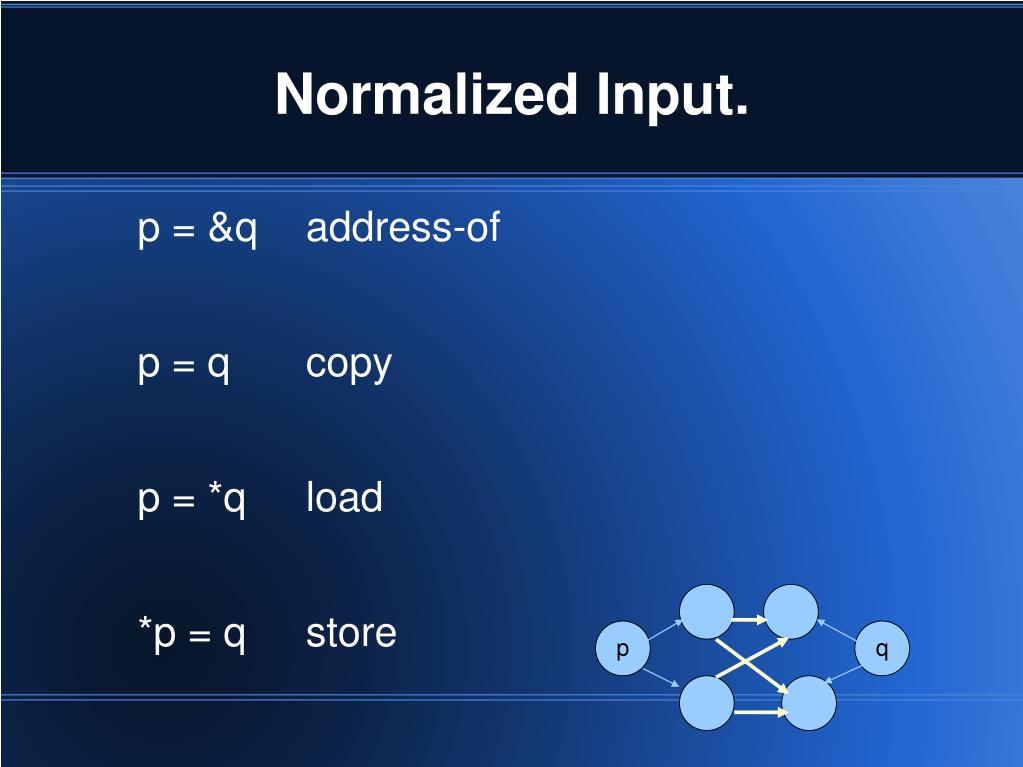 Normalized Input.

p = &q address-of

p = q copy

p = *q load

*p = q store

p

q